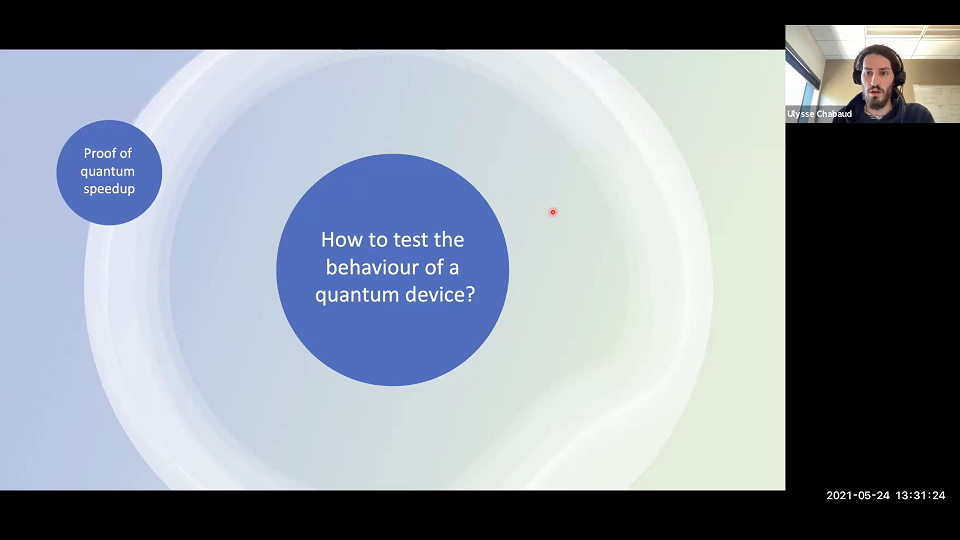 Proof of quantum speedup

How to test the behaviour of a quantum device?

Ulysse Chabaud

2021-05-24 13:31:24